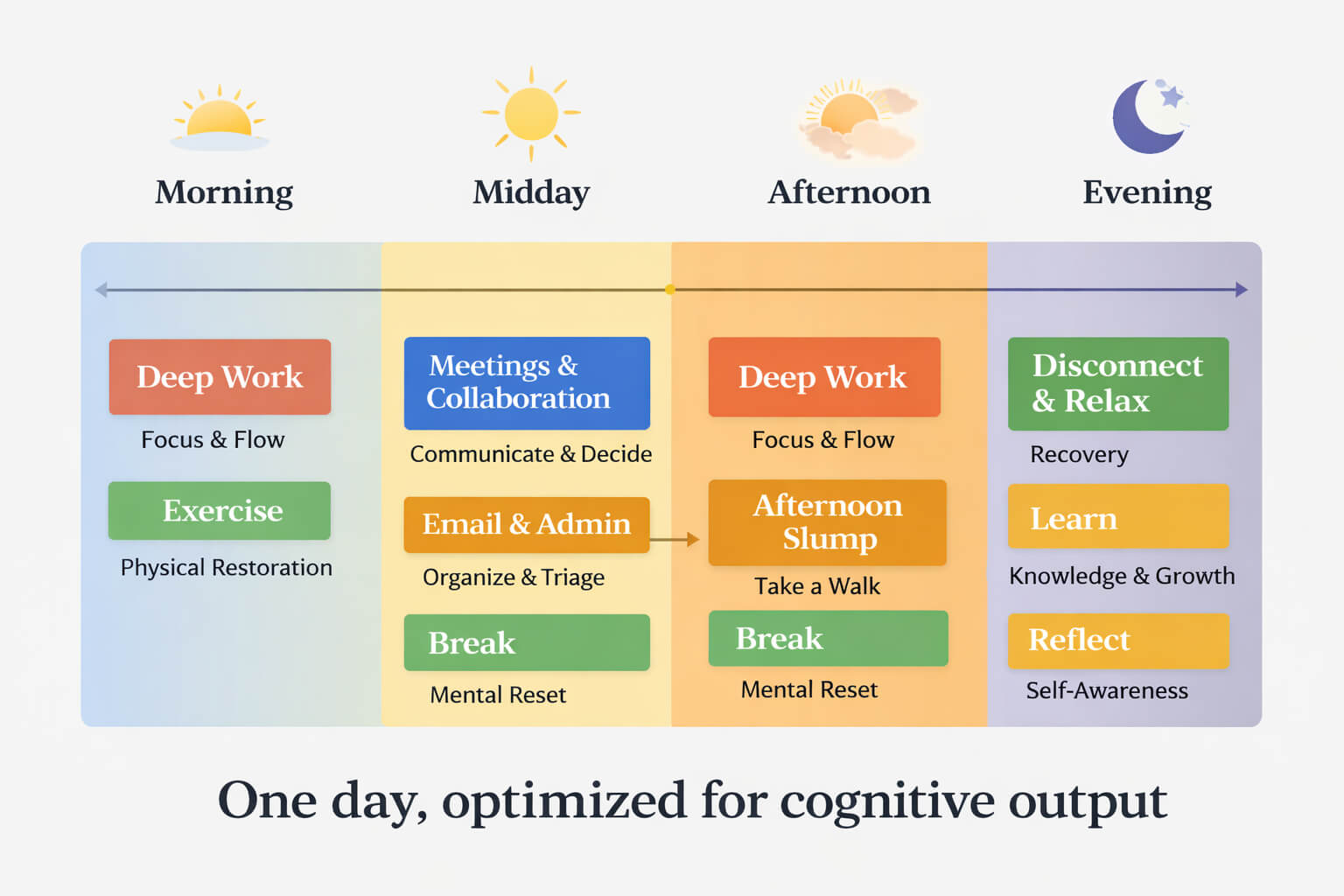 Morning

Deep Work

Focus & Flow

Exercise

Physical Restoration

Midday

Meetings & Collaboration

Communicate & Decide

Email & Admin

Organize & Triage

Break

Mental Reset

Afternoon

Deep Work

Focus & Flow

Afternoon Slump

Take a Walk

Break

Mental Reset

Evening

Disconnect & Relax

Recovery

Learn

Knowledge & Growth

Reflect

Self-Awareness

One day, optimized for cognitive output